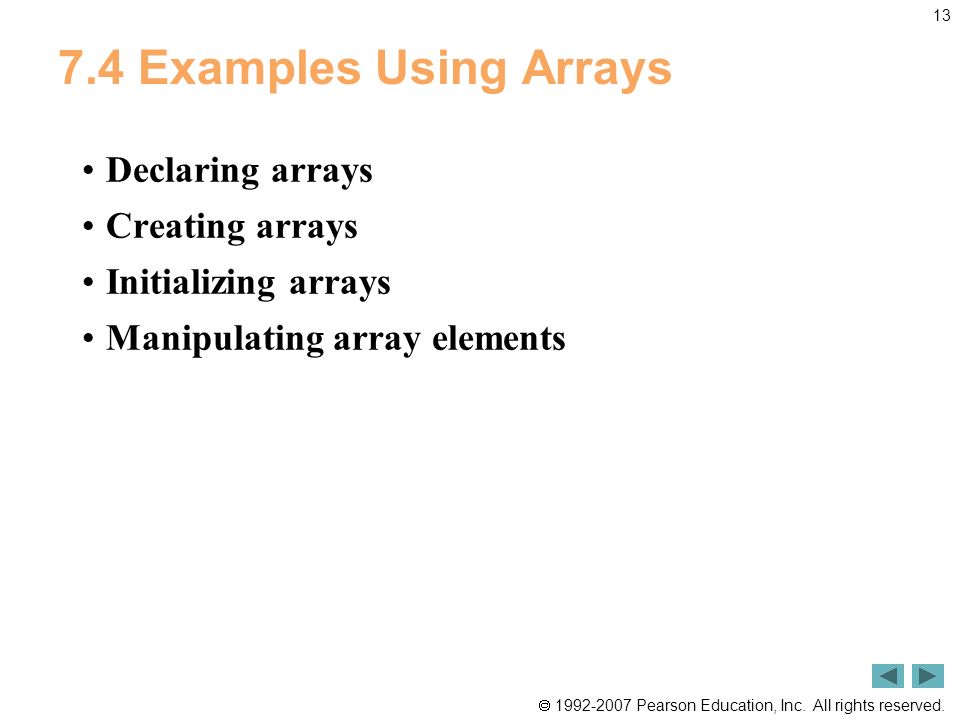 13

7.4 Examples Using Arrays

• Declaring arrays
• Creating arrays
• Initializing arrays
• Manipulating array elements

© 1992-2007 Pearson Education, Inc. All rights reserved.